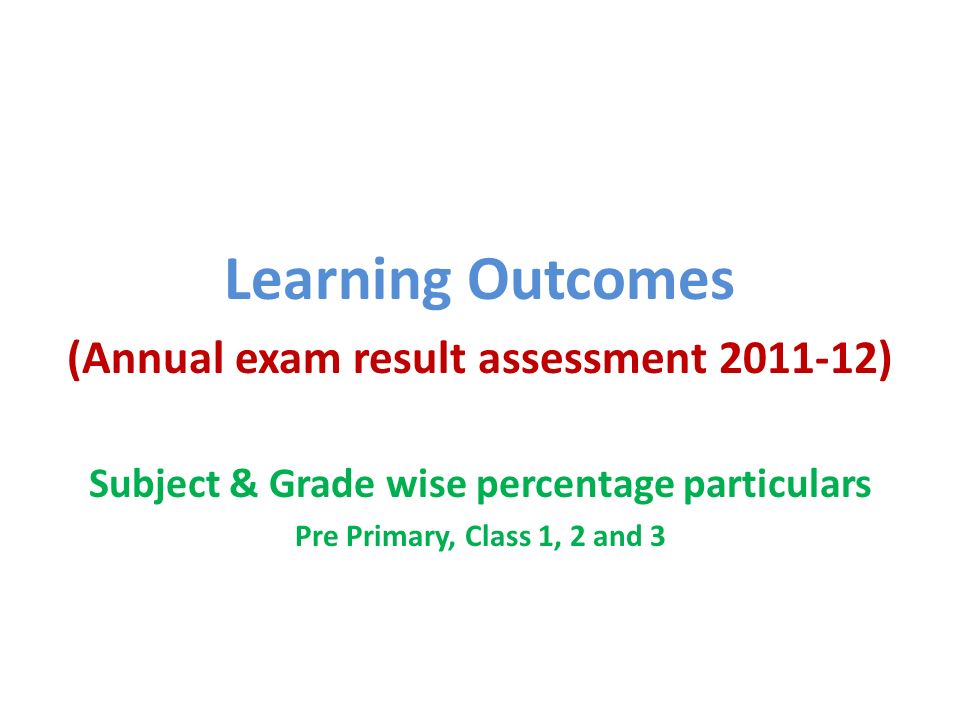 Learning Outcomes

(Annual exam result assessment 2011-12)

Subject & Grade wise percentage particulars

Pre Primary, Class 1, 2 and 3